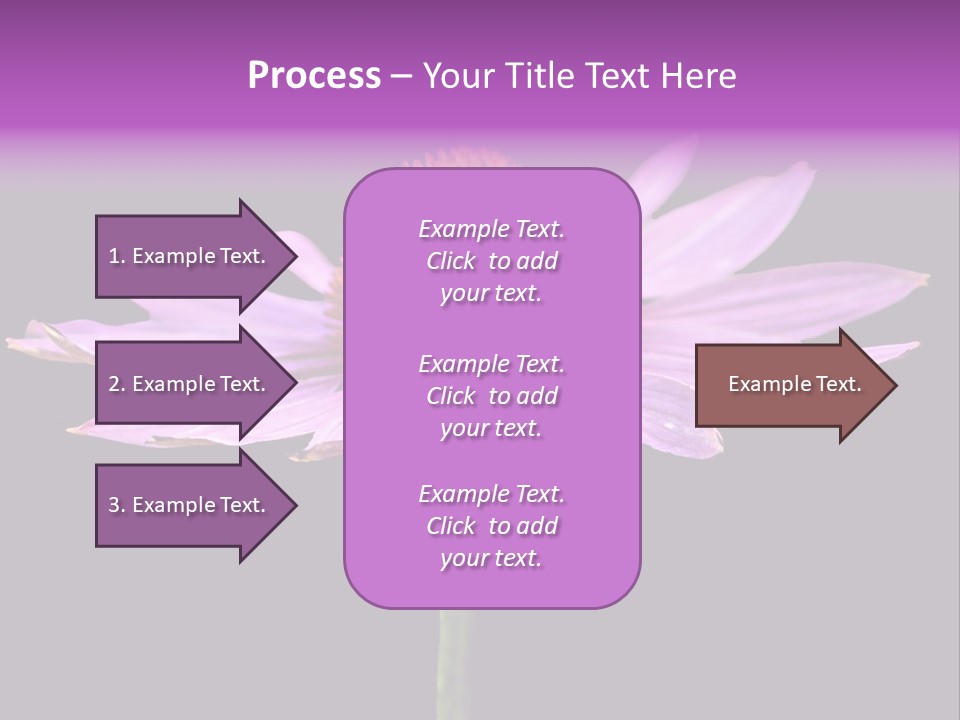 Process – Your Title Text Here

1. Example Text.

2. Example Text.

3. Example Text.

Example Text. Click to add your text.

Example Text. Click to add your text.

Example Text. Click to add your text.

Example Text.